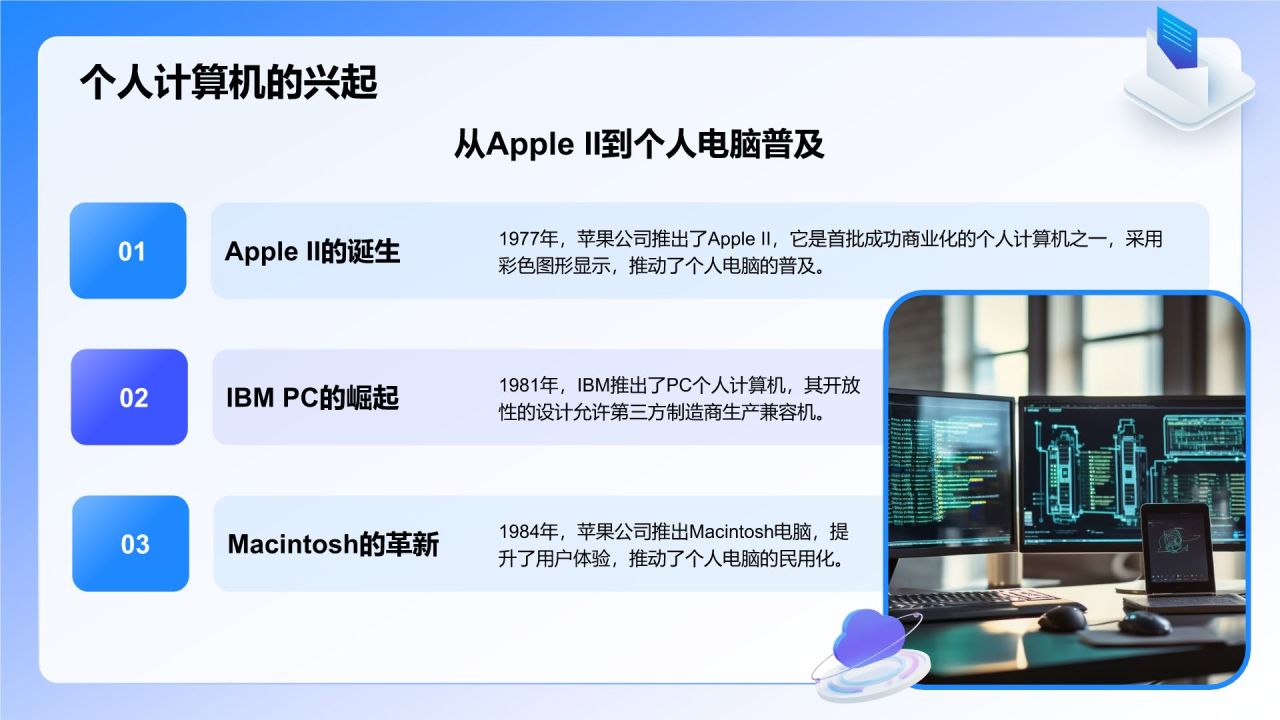 个人计算机的兴起

从Apple II到个人电脑普及

01

Apple II的诞生

1977年，苹果公司推出了Apple II，它是首批成功商业化的个人计算机之一，采用彩色图形显示，推动了个人电脑的普及。

02

IBM PC的崛起

1981年，IBM推出了PC个人计算机，其开放性的设计允许第三方制造商生产兼容机。

03

Macintosh的革新

1984年，苹果公司推出Macintosh电脑，提升了用户体验，推动了个人电脑的民用化。